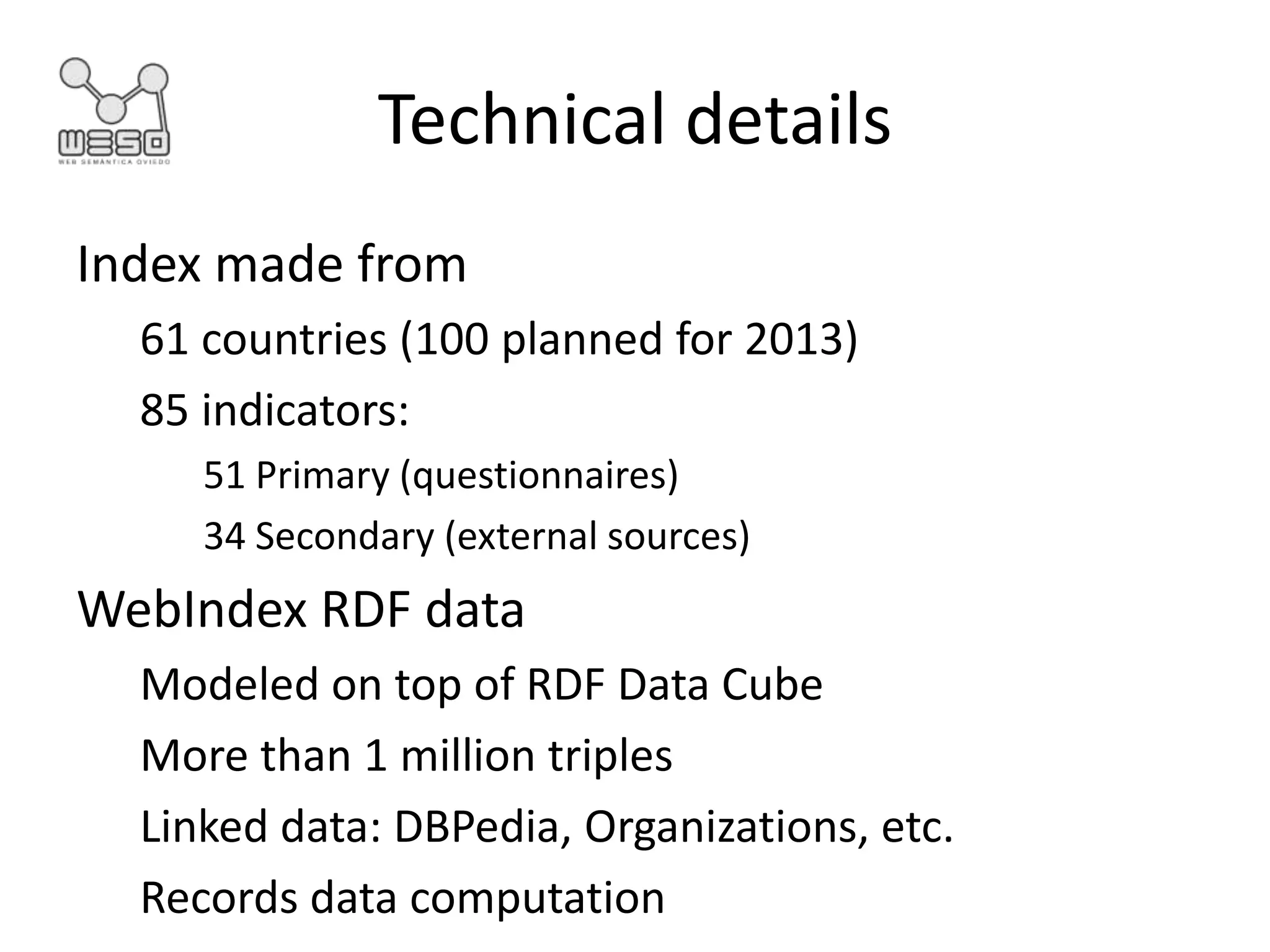 WESO
WEB SEMÁNTICA OVIEDO

Technical details

Index made from

61 countries (100 planned for 2013)

85 indicators:

51 Primary (questionnaires)

34 Secondary (external sources)

WebIndex RDF data

Modeled on top of RDF Data Cube

More than 1 million triples

Linked data: DBPedia, Organizations, etc.

Records data computation